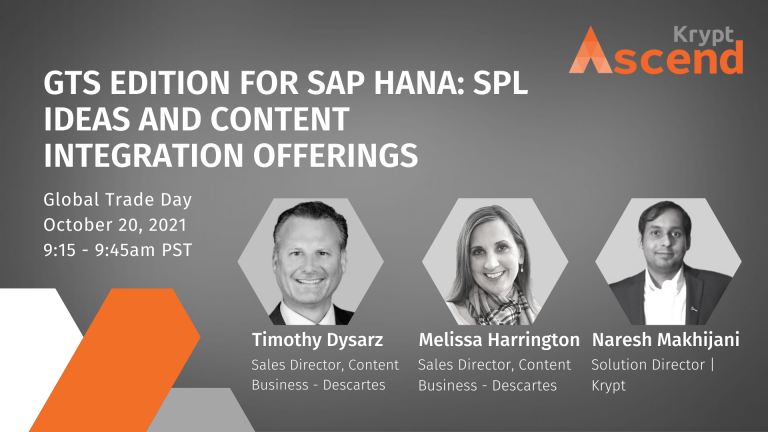 Krypt
Ascend

GTS EDITION FOR SAP HANA: SPL IDEAS AND CONTENT INTEGRATION OFFERINGS

Global Trade Day
October 20, 2021
9:15 - 9:45am PST

Timothy Dysarz
Sales Director, Content Business - Descartes

Melissa Harrington
Sales Director, Content Business - Descartes

Naresh Makhijani
Solution Director | Krypt